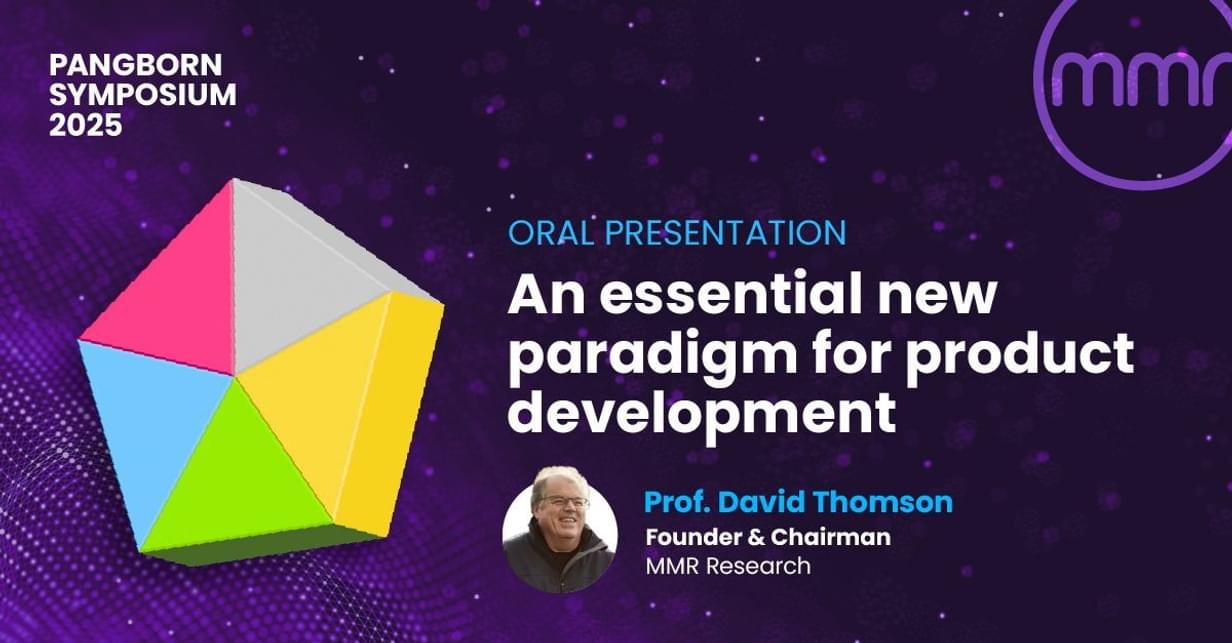 PANGBORN SYMPOSIUM 2025

mmr

ORAL PRESENTATION

An essential new paradigm for product development

Prof. David Thomson
Founder & Chairman
MMR Research